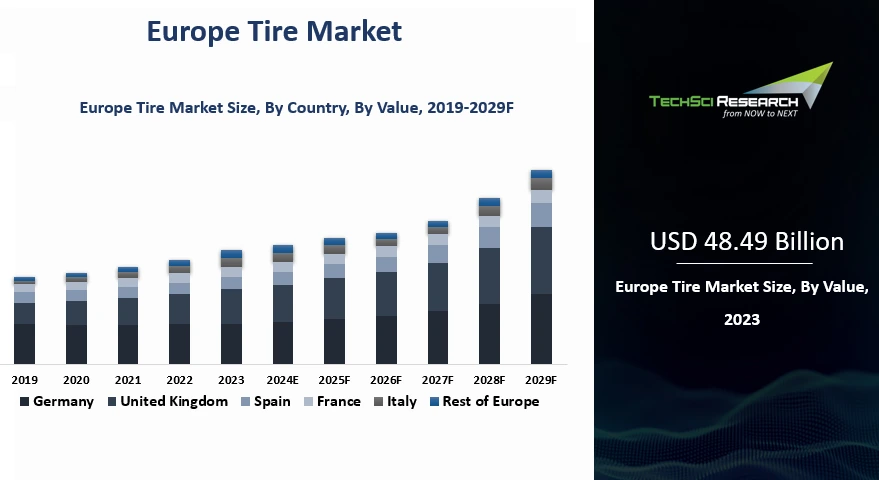 Europe Tire Market

Europe Tire Market Size, By Country, By Value, 2019-2029F

2019 2020 2021 2022 2023 2024E 2025F 2026F 2027F 2028F 2029F

Germany United Kingdom Spain France Italy Rest of Europe

TECHSCI RESEARCH
from NOW to NEXT

USD 48.49 Billion

Europe Tire Market Size, By Value, 2023